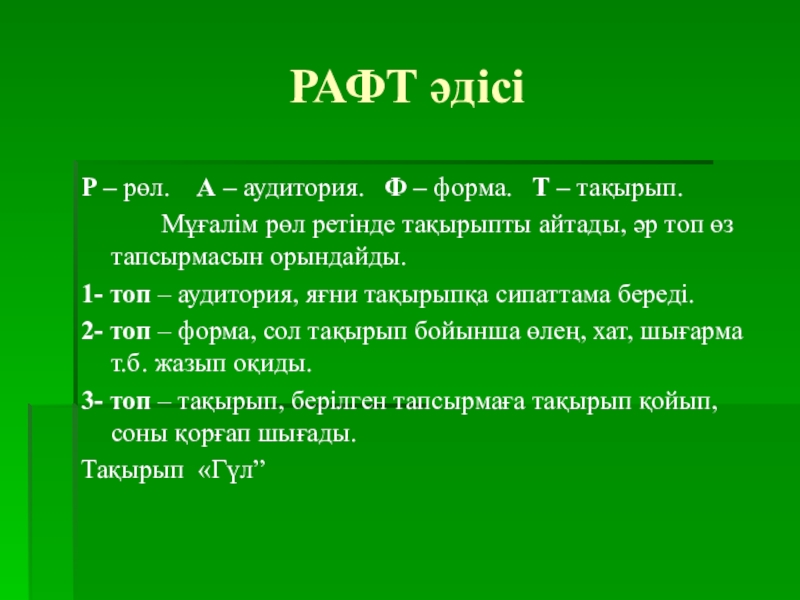 РАФТ әдісі

Р – рөл. А – аудитория. Ф – форма. Т – тақырып.

Мұғалім рөл ретінде тақырыпты айтады, әр топ өз тапсырмасын орындайды.

1- топ – аудитория, яғни тақырыпқа сипаттама береді.

2- топ – форма, сол тақырып бойынша өлең, хат, шығарма т.б. жазып оқиды.

3- топ – тақырып, берілген тапсырмаға тақырып қойып, соны қорғап шығады.

Тақырып «Гүл”